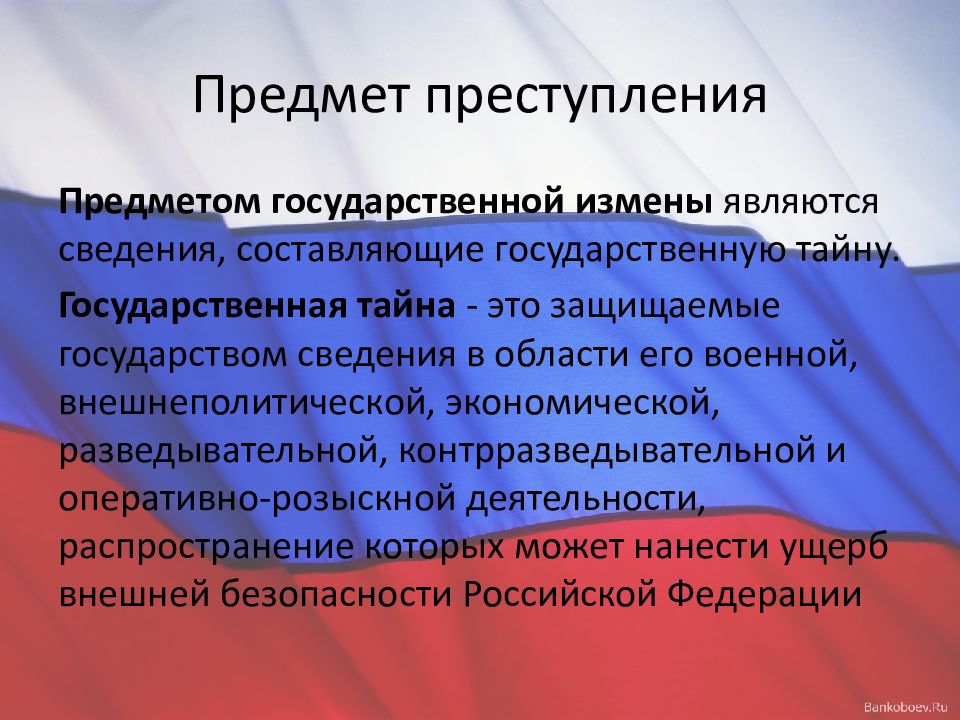 Предмет преступления

Предметом государственной измены являются сведения, составляющие государственную тайну.

Государственная тайна - это защищаемые государством сведения в области его военной, внешнеполитической, экономической, разведывательной, контрразведывательной и оперативно-розыскной деятельности, распространение которых может нанести ущерб внешней безопасности Российской Федерации

Bankoboev.Ru